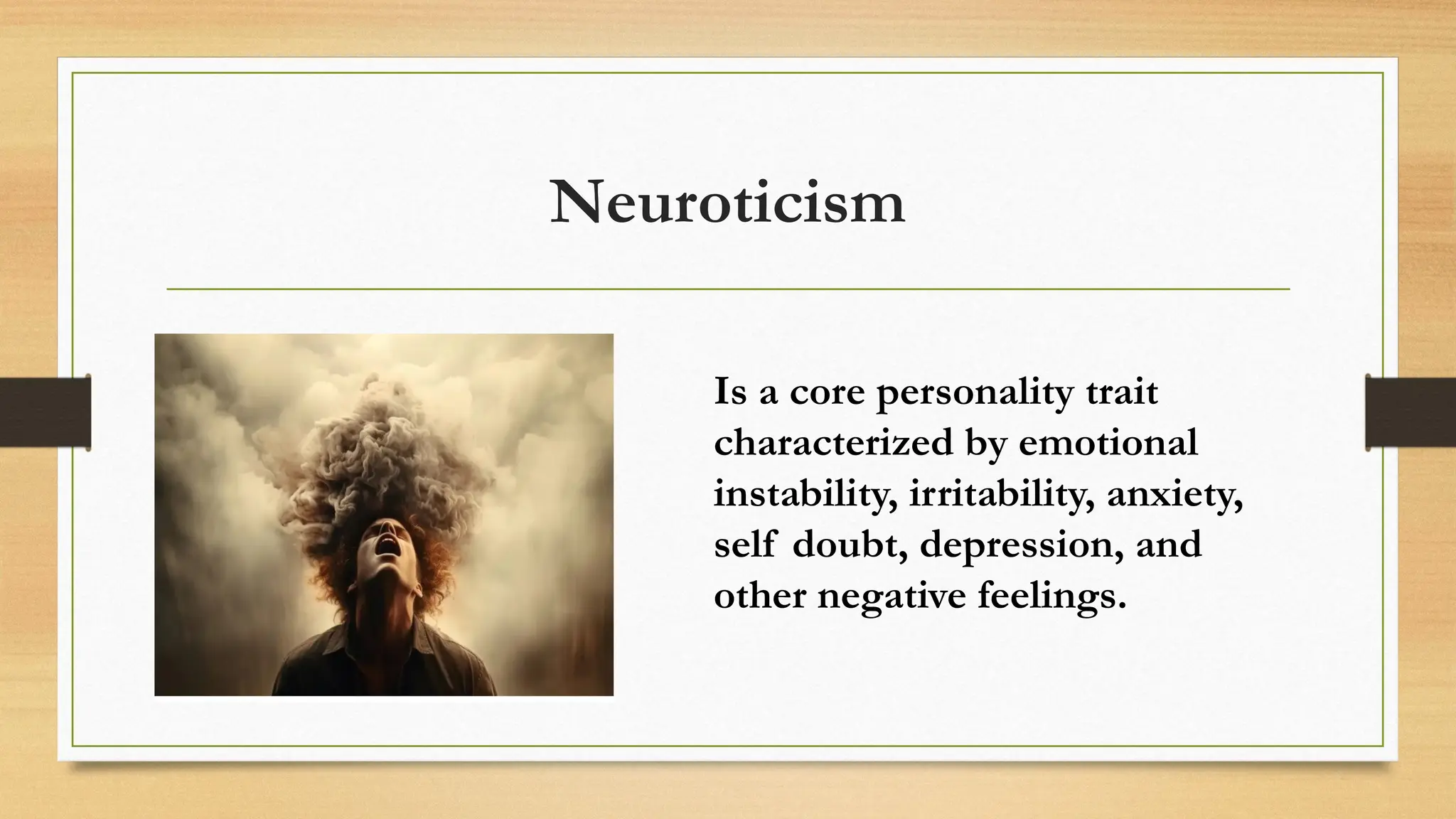 Neuroticism

Is a core personality trait characterized by emotional instability, irritability, anxiety, self doubt, depression, and other negative feelings.